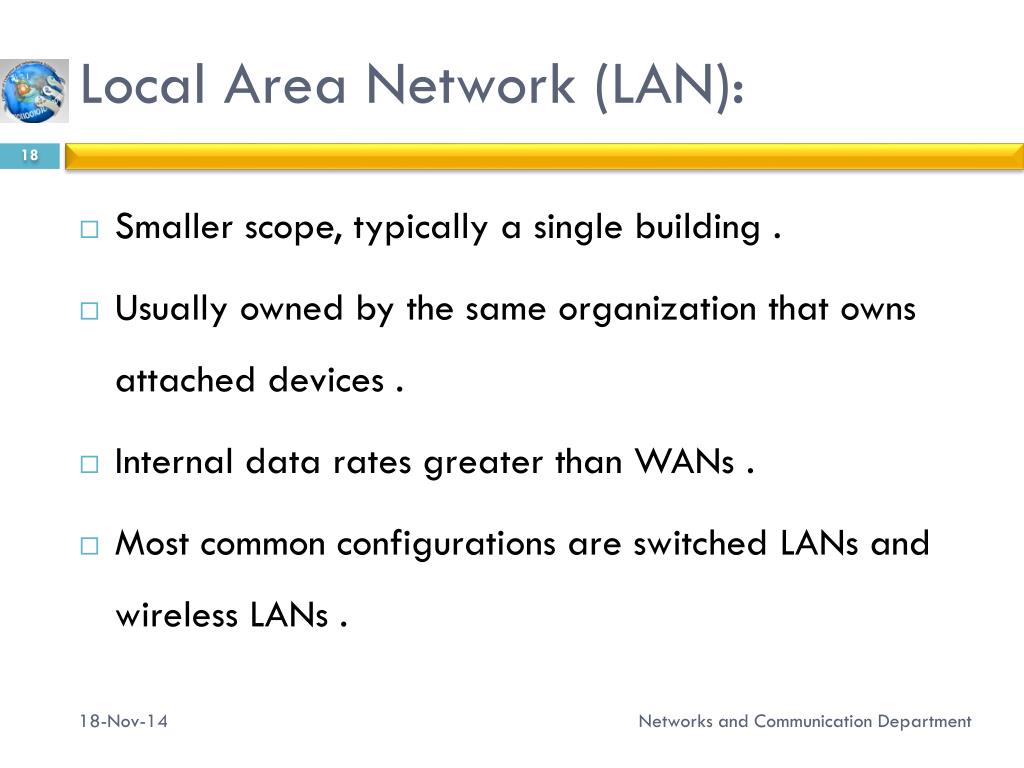 Local Area Network (LAN):

18

□ Smaller scope, typically a single building .

□ Usually owned by the same organization that owns attached devices .

□ Internal data rates greater than WANs .

□ Most common configurations are switched LANs and wireless LANs .

18-Nov-14

Networks and Communication Department